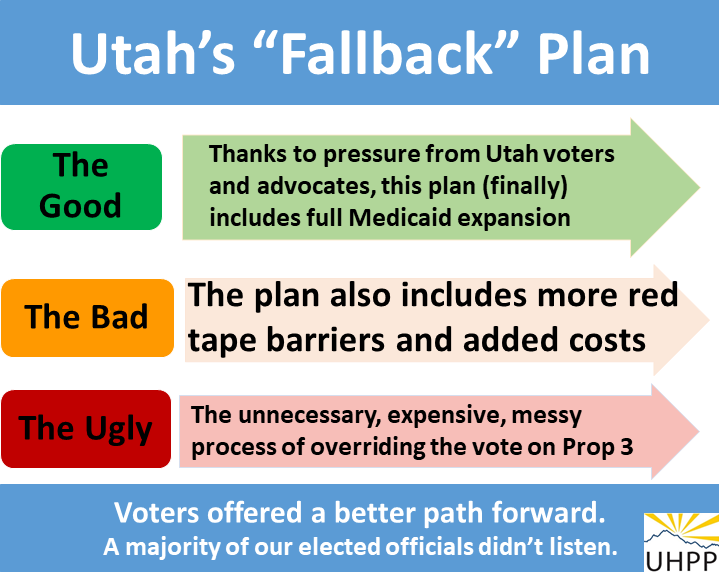 Utah's "Fallback" Plan

The Good

Thanks to pressure from Utah voters and advocates, this plan (finally) includes full Medicaid expansion

The Bad

The plan also includes more red tape barriers and added costs

The Ugly

The unnecessary, expensive, messy process of overriding the vote on Prop 3

Voters offered a better path forward.
A majority of our elected officials didn't listen.

UHPP